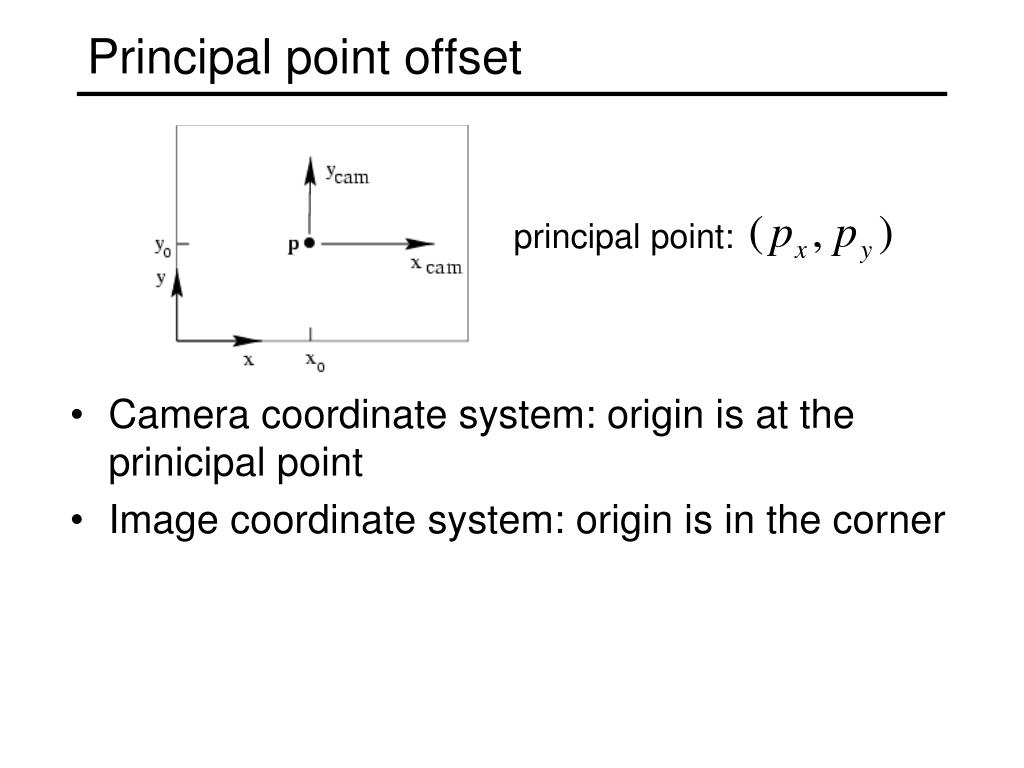 Principal point offset

$y_{cam}$

$y_0$

p

$x_{cam}$

y

x

$x_0$

principal point: $(p_x, p_y)$

• Camera coordinate system: origin is at the prinicipal point

• Image coordinate system: origin is in the corner